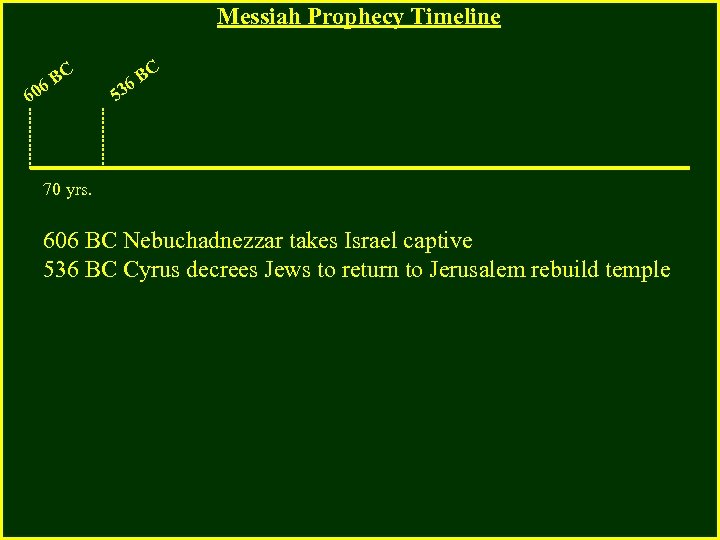 Messiah Prophecy Timeline

606 BC

536 BC

70 yrs.

606 BC Nebuchadnezzar takes Israel captive
536 BC Cyrus decrees Jews to return to Jerusalem rebuild temple